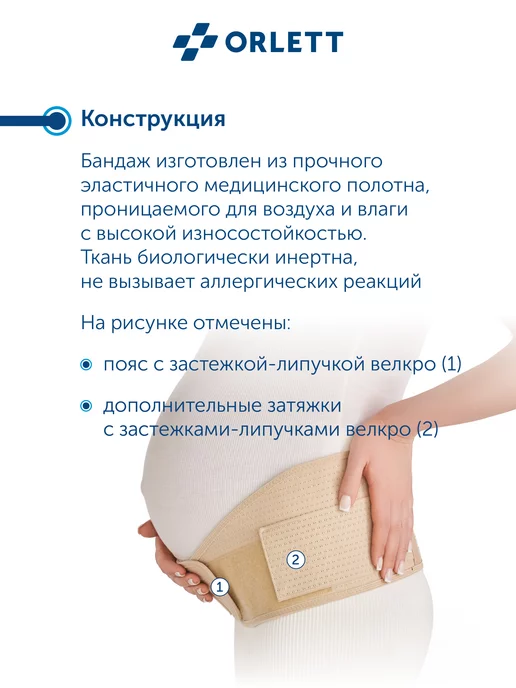 ORLETT

Конструкция

Бандаж изготовлен из прочного эластичного медицинского полотна, проницаемого для воздуха и влаги с высокой износостойкостью. Ткань биологически инертна, не вызывает аллергических реакций

На рисунке отмечены:

• пояс с застежкой-липучкой велкро (1)

• дополнительные затяжки с застежками-липучками велкро (2)

2

1